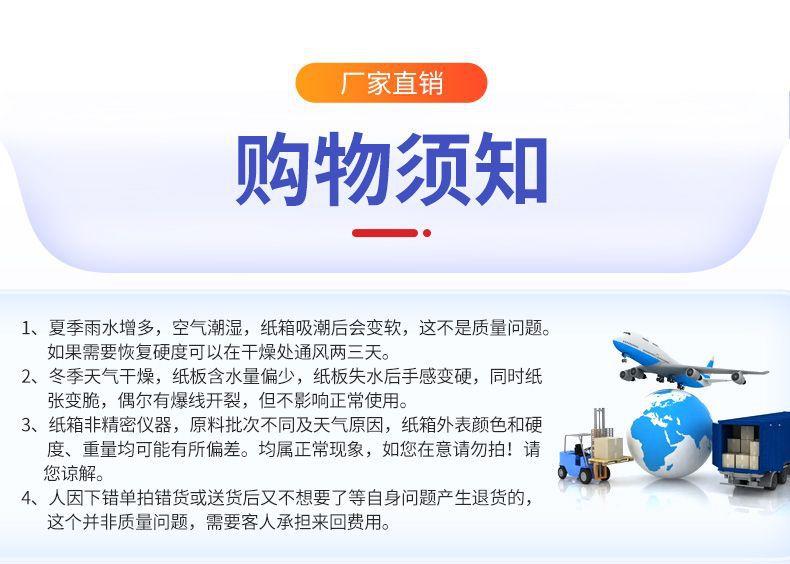 厂家直销

购物须知

1、夏季雨水增多，空气潮湿，纸箱吸潮后会变软，这不是质量问题。如果需要恢复硬度可以在干燥处通风两三天。

2、冬季天气干燥，纸板含水量偏少，纸板失水后手感变硬，同时纸张变脆，偶尔有爆线开裂，但不影响正常使用。

3、纸箱非精密仪器，原料批次不同及天气原因，纸箱外表颜色和硬度、重量均可能有所偏差。均属正常现象，如您在意请勿拍！请您谅解。

4、人因下错单拍错货或送货后又不想要了等自身问题产生退货的，这个并非质量问题，需要客人承担来回费用。